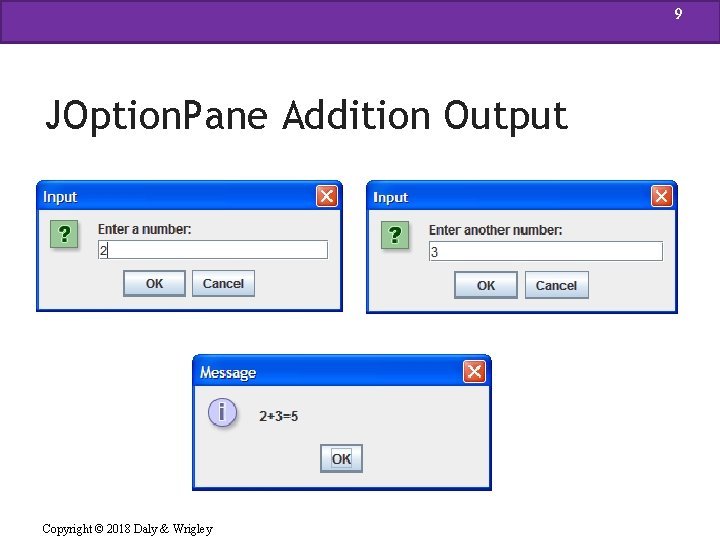 9

JOptionPane Addition Output

Input

?

Enter a number:

2

OK Cancel

Input

?

Enter another number:

3

OK Cancel

Message

i

2+3=5

OK

Copyright © 2018 Daly & Wrigley